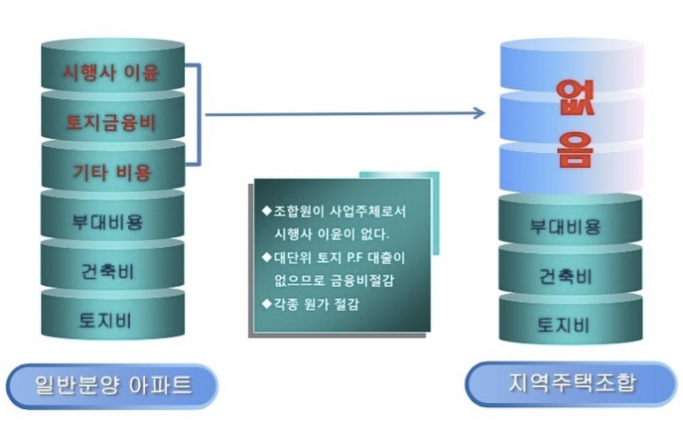 시행사 이윤
토지금융비
기타 비용
부대비용
건축비
토지비

일반분양 아파트

◆조합원이 사업주체로서 시행사 이윤이 없다.
◆대단위 토지 P.F 대출이 없으므로 금융비절감
◆각종 원가 절감

없음
부대비용
건축비
토지비

지역주택조합